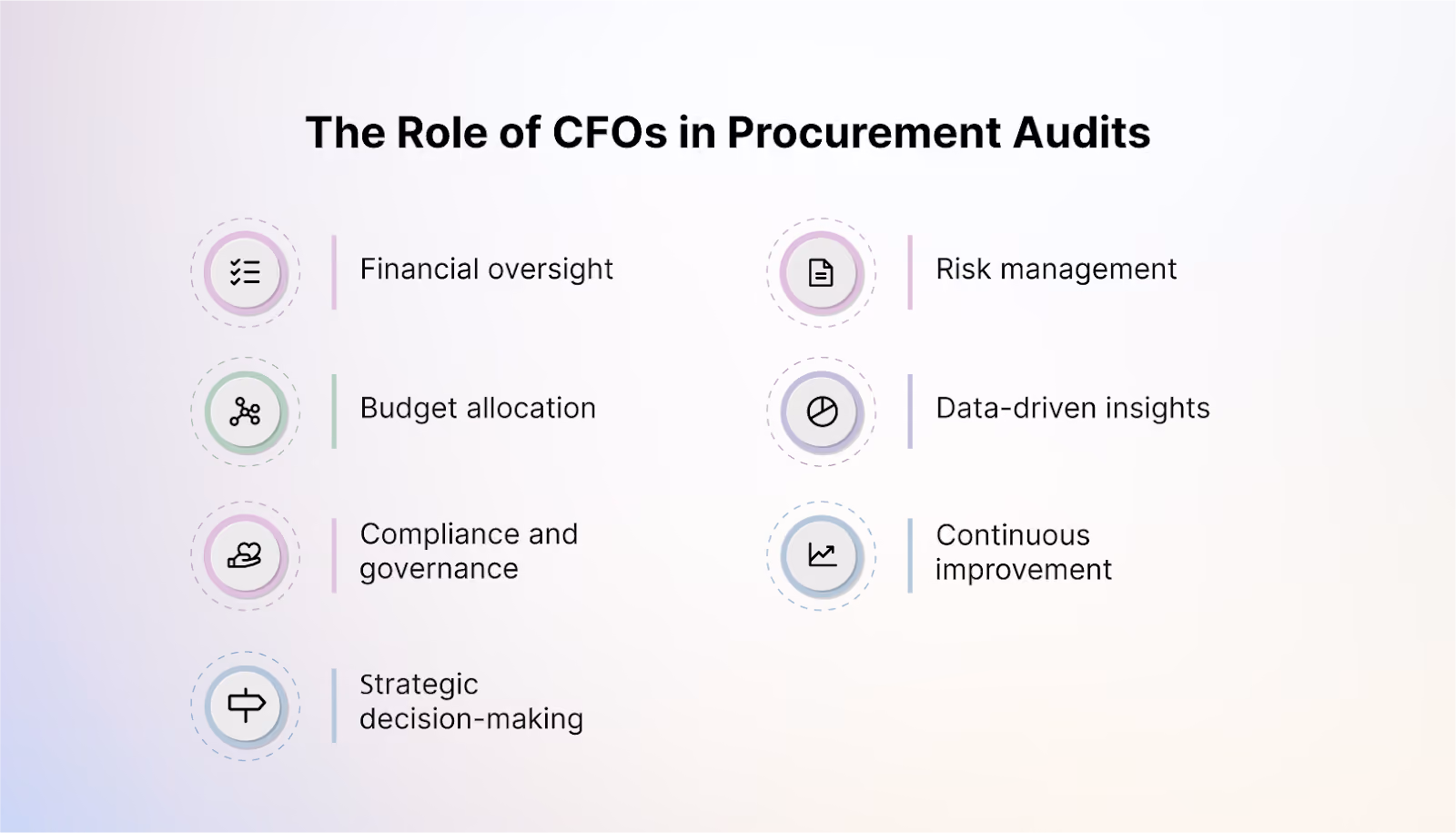 The Role of CFOs in Procurement Audits

Financial oversight

Budget allocation

Compliance and governance

Strategic decision-making

Risk management

Data-driven insights

Continuous improvement